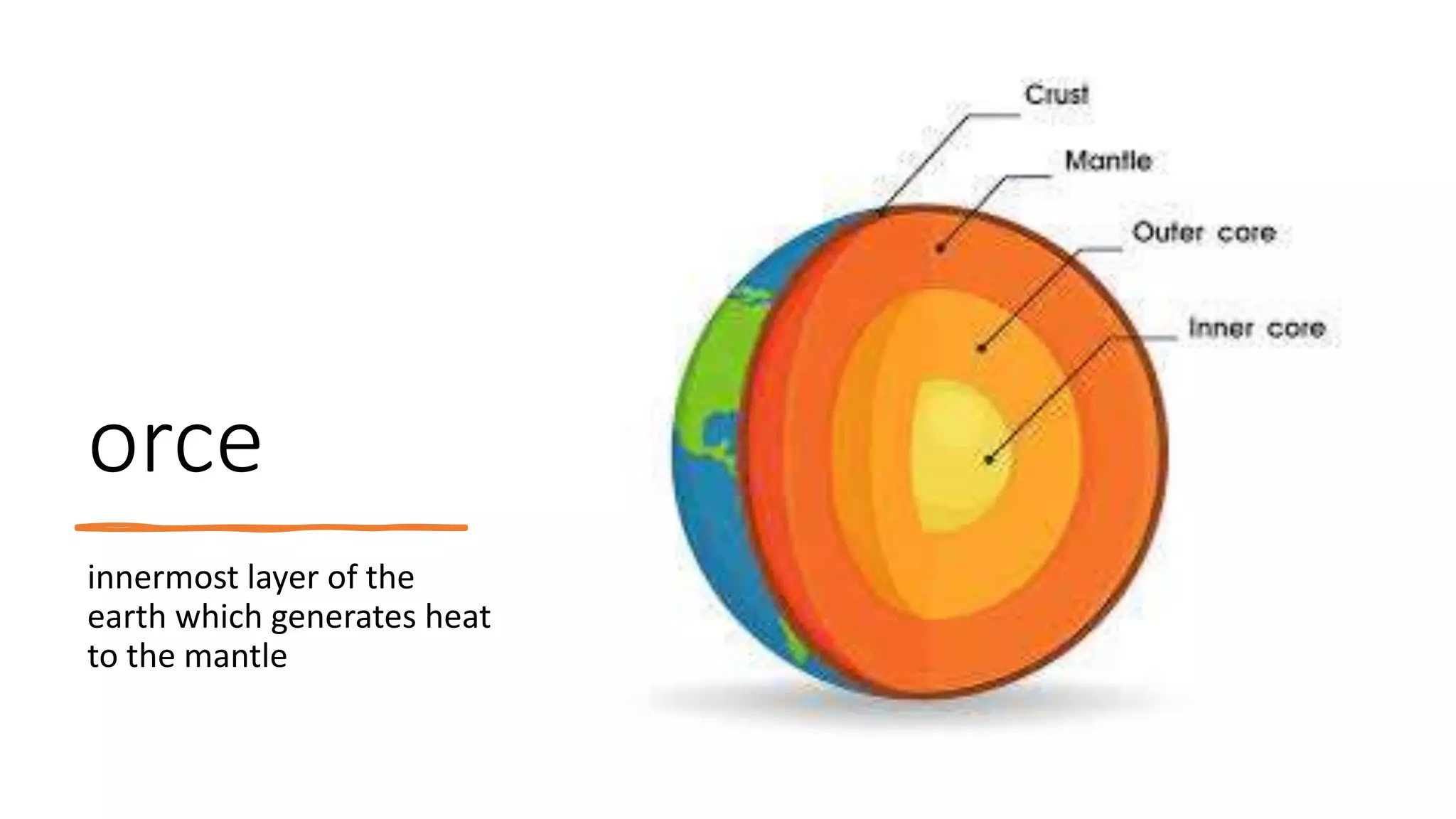 orce

innermost layer of the earth which generates heat to the mantle

Crust

Mantle

Outer core

Inner core